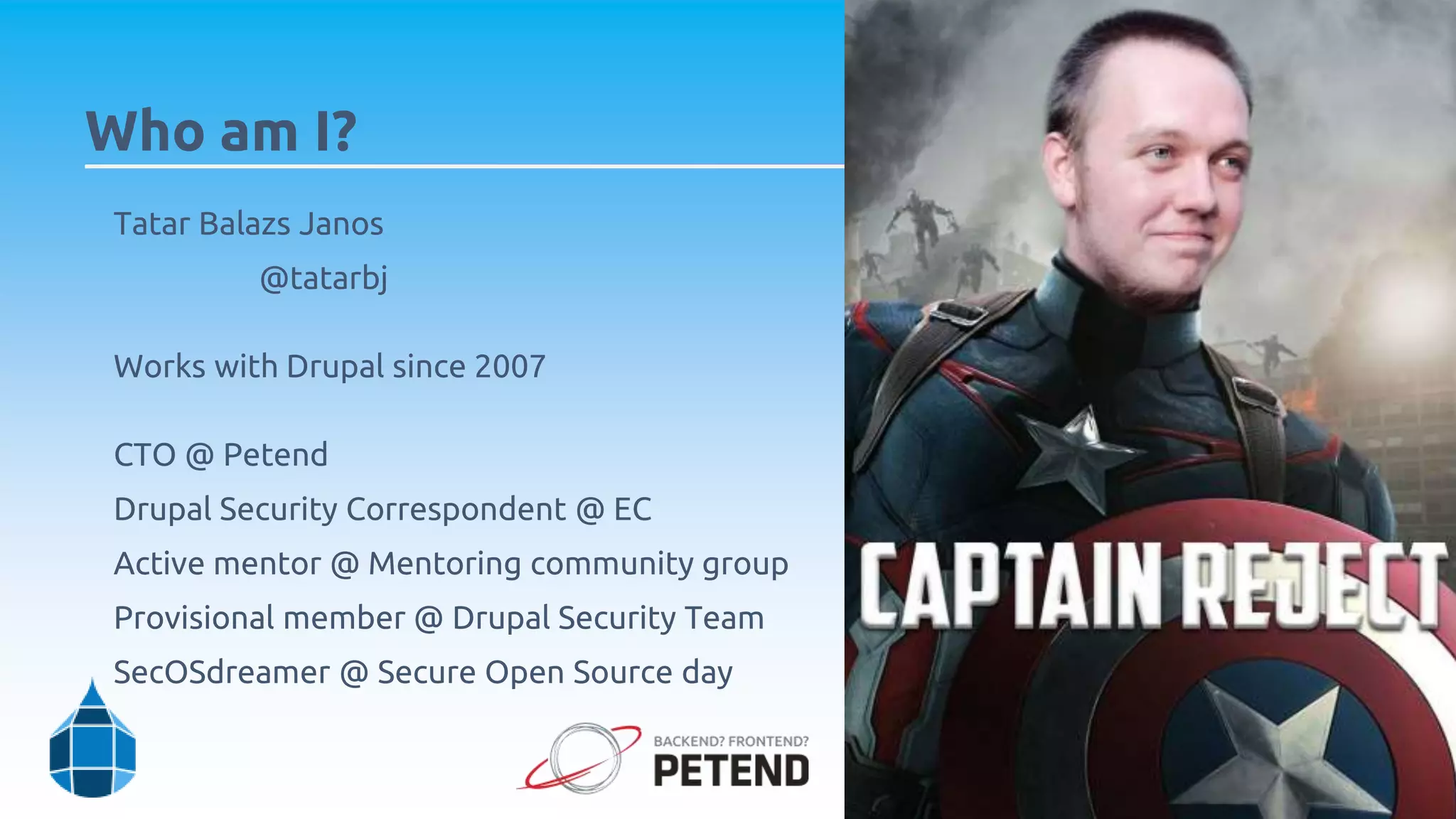 Who am I?

Tatar Balazs Janos

@tatarbj

Works with Drupal since 2007

CTO @ Petend

Drupal Security Correspondent @ EC

Active mentor @ Mentoring community group

Provisional member @ Drupal Security Team

SecOSdreamer @ Secure Open Source day

BACKEND? FRONTEND?
PETEND

CAPTAIN REJECT